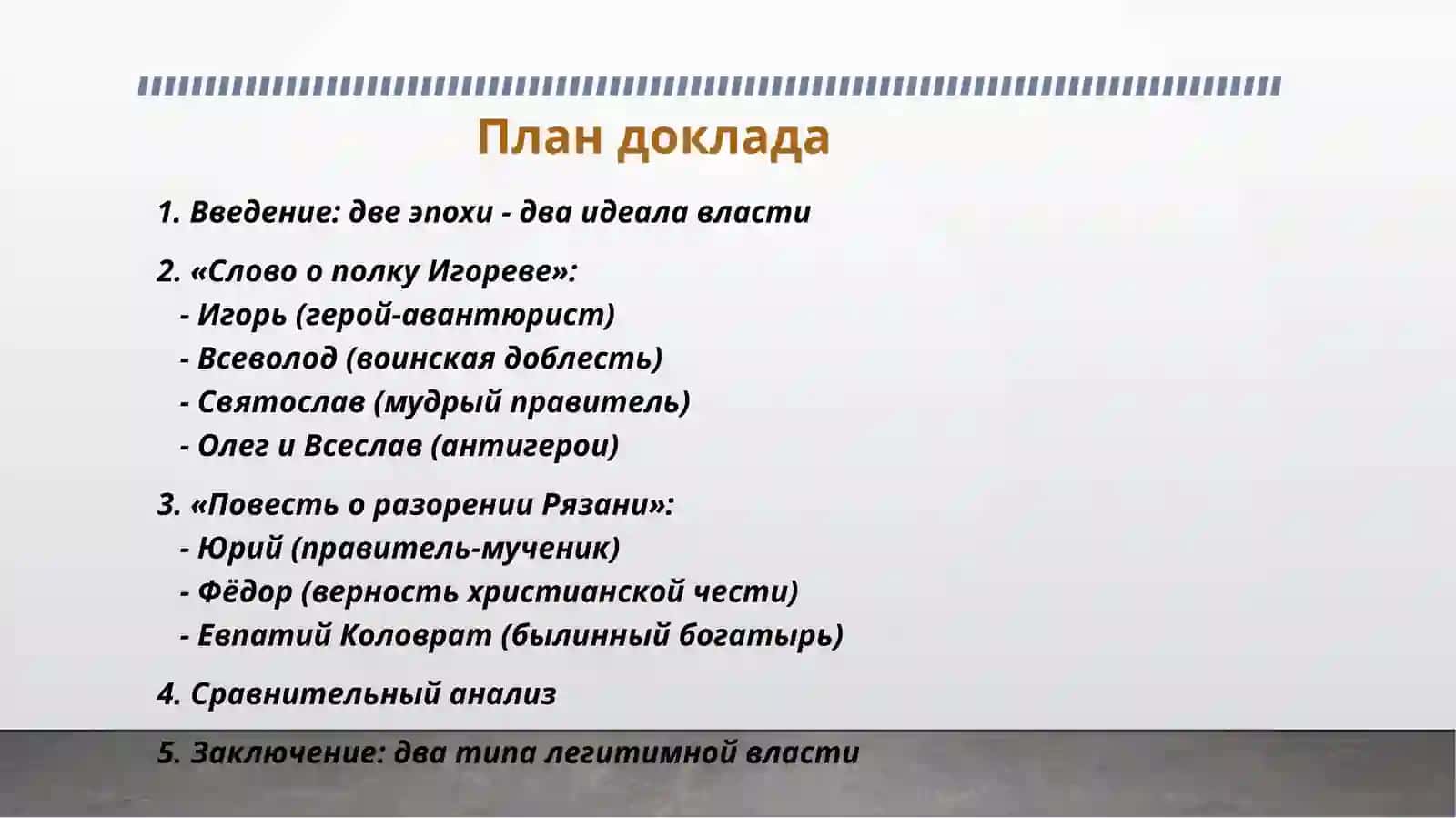 План доклада

1. Введение: две эпохи - два идеала власти

2. «Слово о полку Игореве»:
- Игорь (герой-авантюрист)
- Всеволод (воинская доблесть)
- Святослав (мудрый правитель)
- Олег и Всеслав (антигерои)

3. «Повесть о разорении Рязани»:
- Юрий (правитель-мученик)
- Фёдор (верность христианской чести)
- Евпатий Коловрат (былинный богатырь)

4. Сравнительный анализ

5. Заключение: два типа легитимной власти